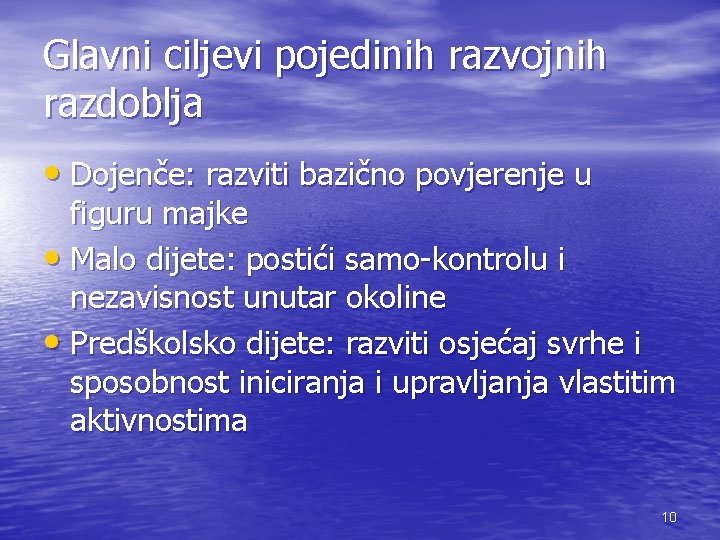 Glavni ciljevi pojedinih razvojnih razdoblja

• Dojenče: razviti bazično povjerenje u figuru majke
• Malo dijete: postići samo-kontrolu i nezavisnost unutar okoline
• Predškolsko dijete: razviti osjećaj svrhe i sposobnost iniciranja i upravljanja vlastitim aktivnostima

10